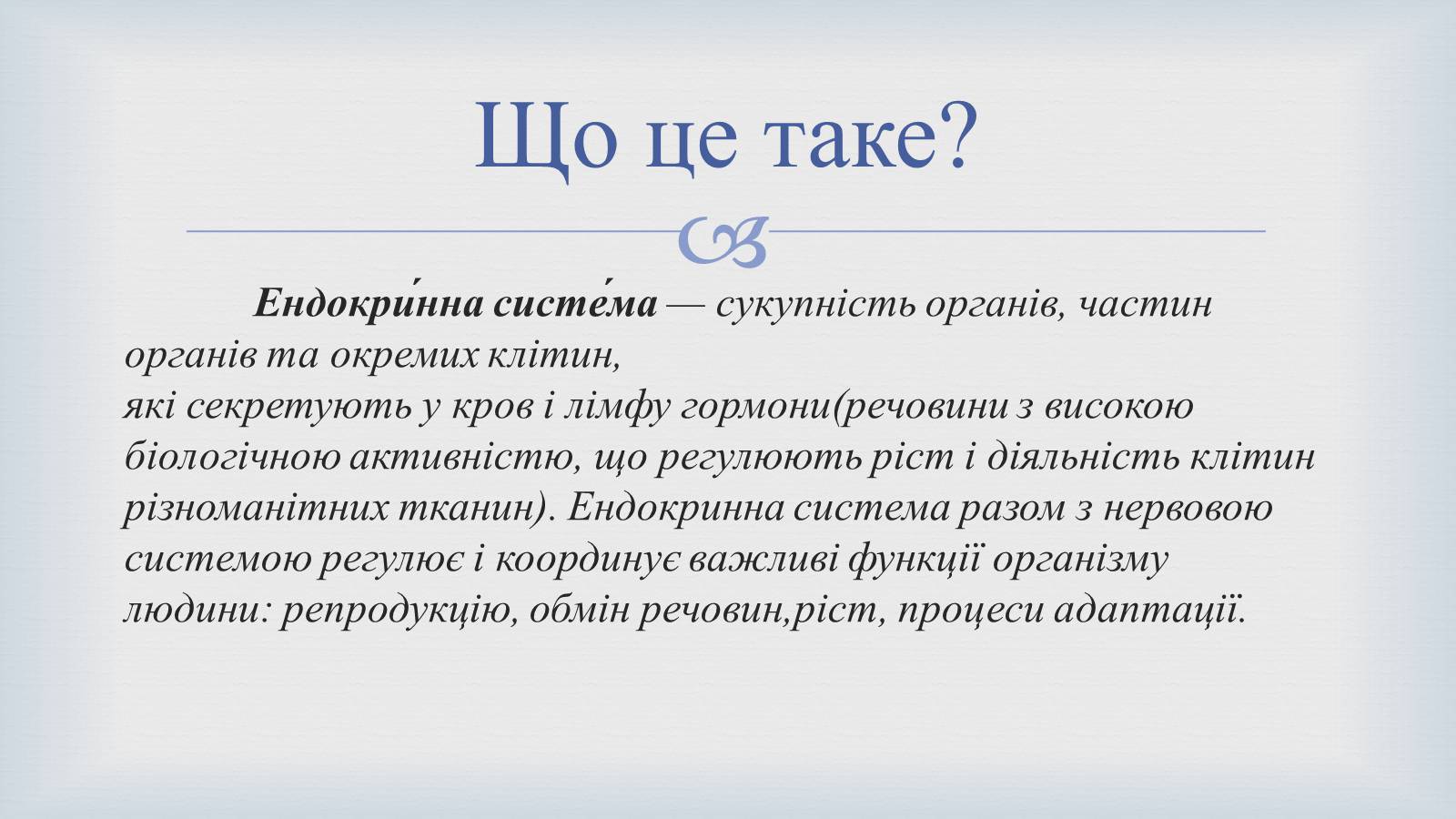 Що це таке?

Ендокри́нна систе́ма — сукупність органів, частин органів та окремих клітин,
які секретують у кров і лімфу гормони(речовини з високою біологічною активністю, що регулюють ріст і діяльність клітин різноманітних тканин). Ендокринна система разом з нервовою системою регулює і координує важливі функції організму людини: репродукцію, обмін речовин,ріст, процеси адаптації.